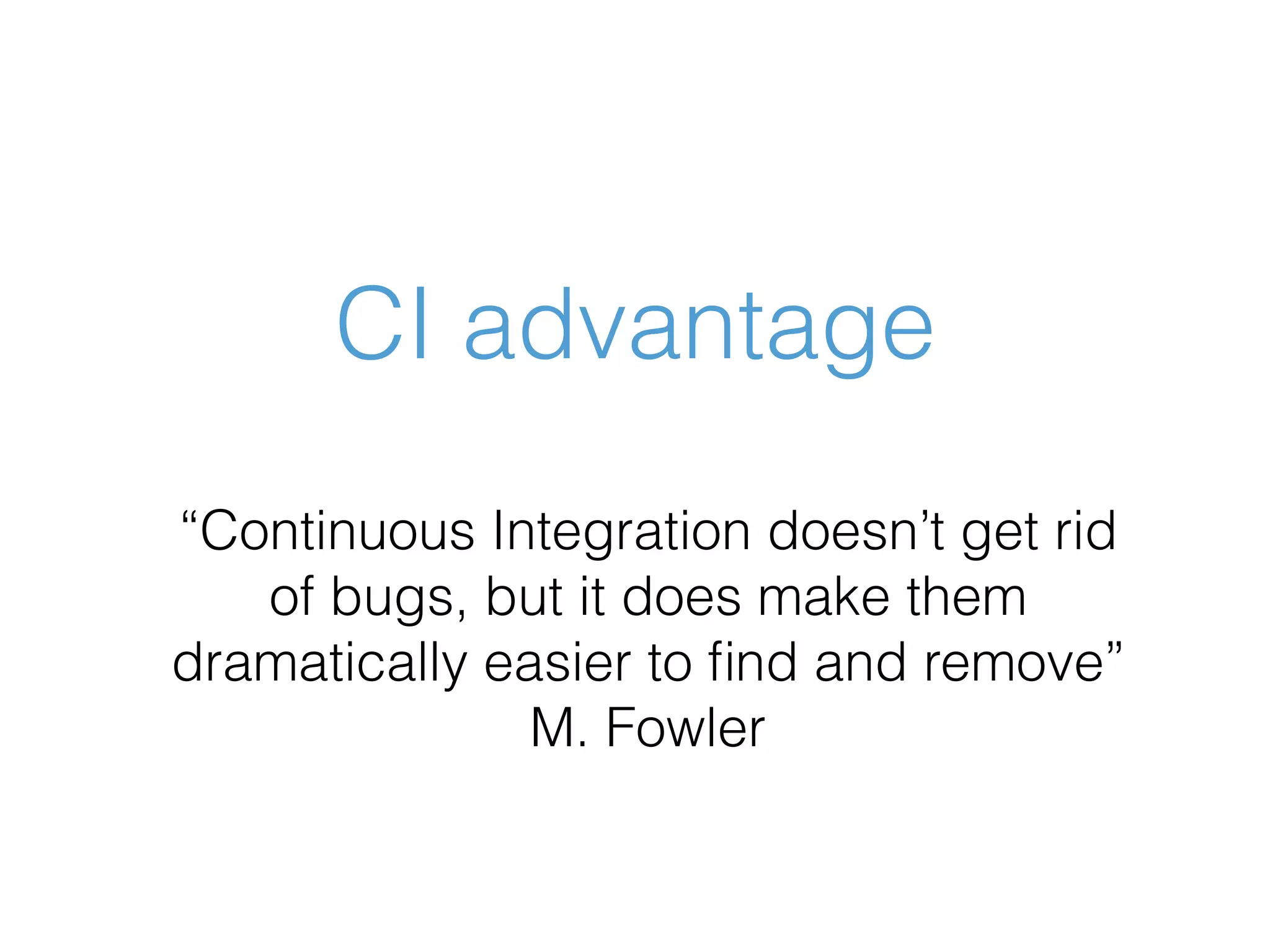 CI advantage

“Continuous Integration doesn’t get rid of bugs, but it does make them dramatically easier to find and remove”
M. Fowler